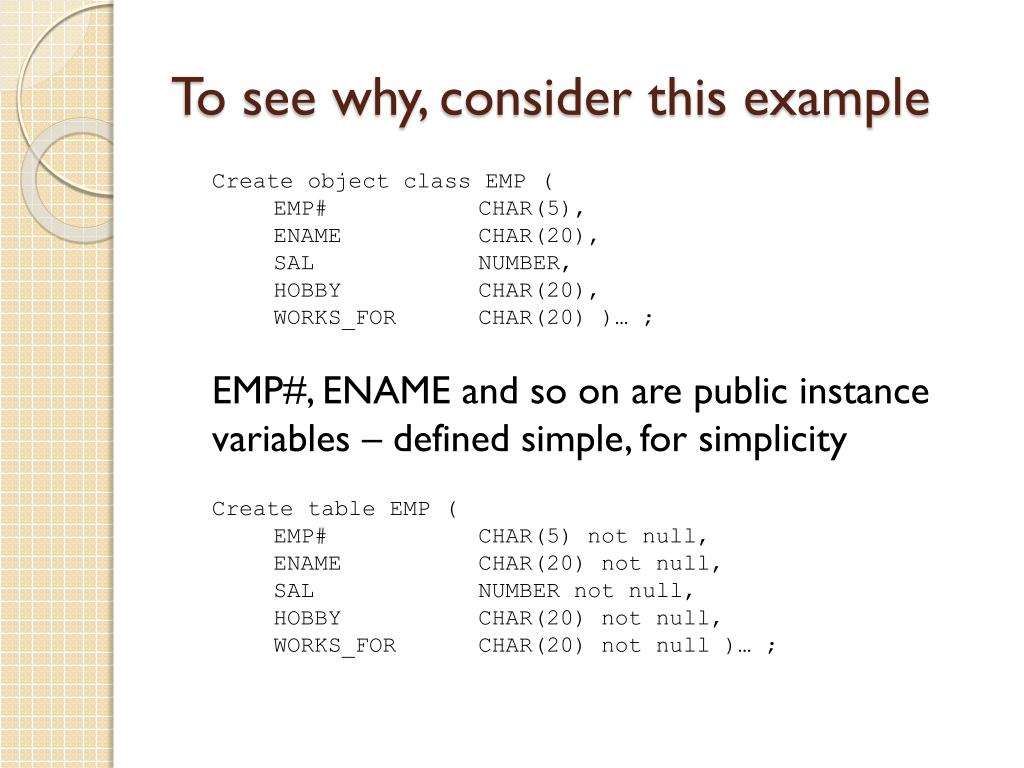 To see why, consider this example

Create object class EMP (
EMP# CHAR(5),
ENAME CHAR(20),
SAL NUMBER,
HOBBY CHAR(20),
WORKS_FOR CHAR(20) )… ;

EMP#, ENAME and so on are public instance variables – defined simple, for simplicity

Create table EMP (
EMP# CHAR(5) not null,
ENAME CHAR(20) not null,
SAL NUMBER not null,
HOBBY CHAR(20) not null,
WORKS_FOR CHAR(20) not null )… ;